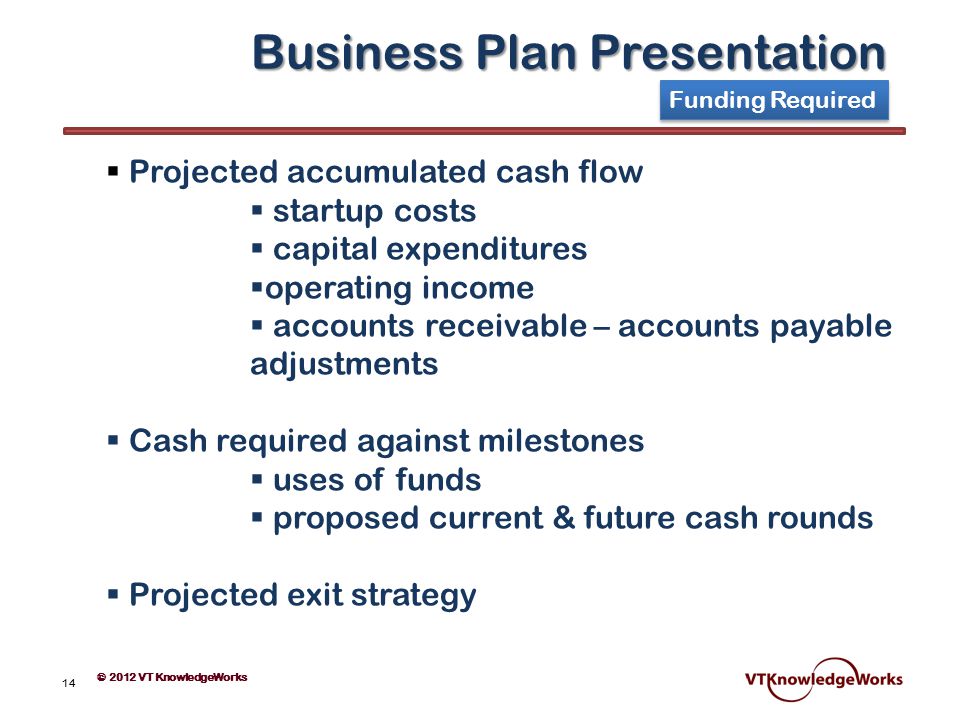 Business Plan Presentation

Funding Required

▪ Projected accumulated cash flow
▪ startup costs
▪ capital expenditures
▪operating income
▪ accounts receivable – accounts payable adjustments

▪ Cash required against milestones
▪ uses of funds
▪ proposed current & future cash rounds

▪ Projected exit strategy

14

© 2012 VT KnowledgeWorks

VTKnowledgeWorks